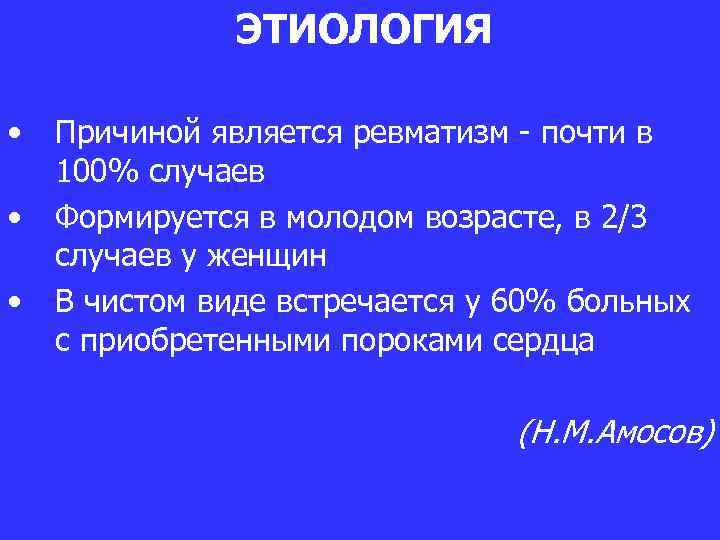 ЭТИОЛОГИЯ

• Причиной является ревматизм - почти в 100% случаев

• Формируется в молодом возрасте, в 2/3 случаев у женщин

• В чистом виде встречается у 60% больных с приобретенными пороками сердца

(Н.М.Амосов)